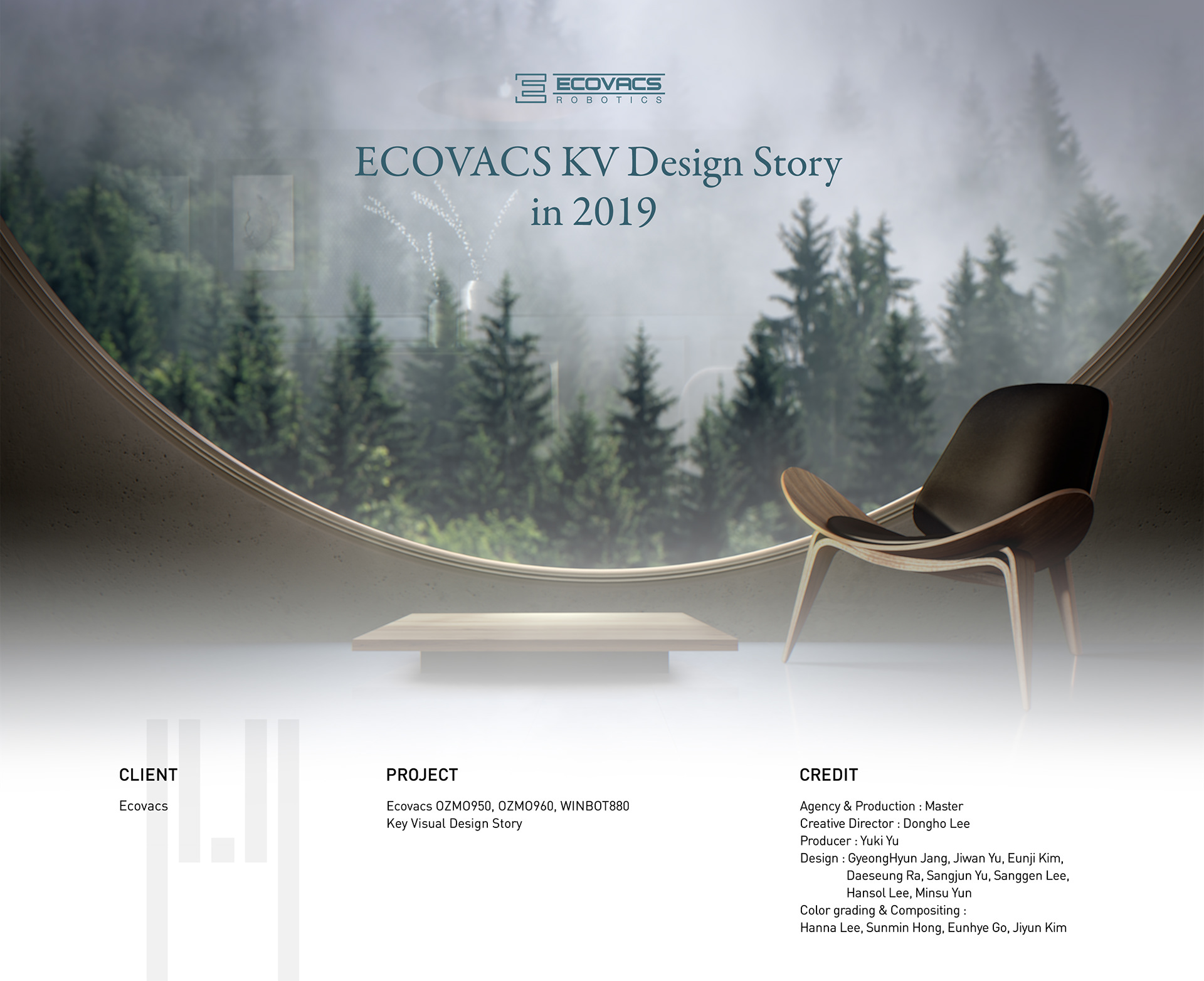 ECOVACS ROBOTICS

ECOVACS KV Design Story in 2019

CLIENT

Ecovacs

PROJECT

Ecovacs OZMO950, OZMO960, WINBOT880
Key Visual Design Story

CREDIT

Agency & Production : Master
Creative Director : Dongho Lee
Producer : Yuki Yu
Design : GyeongHyun Jang, Jiwan Yu, Eunji Kim, Daeseung Ra, Sangjun Yu, Sanggen Lee, Hansol Lee, Minsu Yun
Color grading & Compositing :
Hanna Lee, Sunmin Hong, Eunhye Go, Jiyun Kim